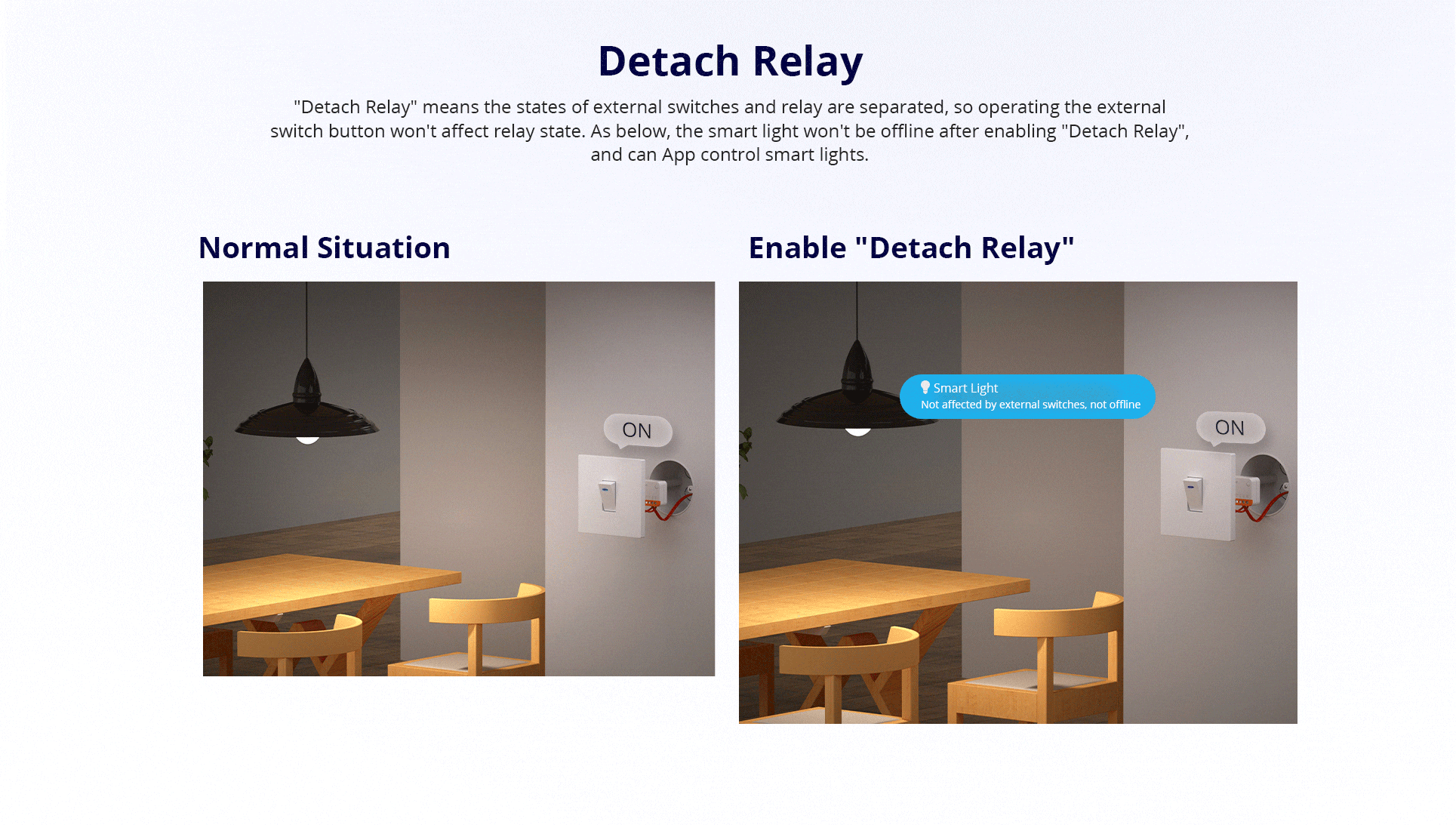 Detach Relay

"Detach Relay" means the states of external switches and relay are separated, so operating the external switch button won't affect relay state. As below, the smart light won't be offline after enabling "Detach Relay", and can App control smart lights.

Normal Situation

ON

Enable "Detach Relay"

Smart Light
Not affected by external switches, not offline

ON